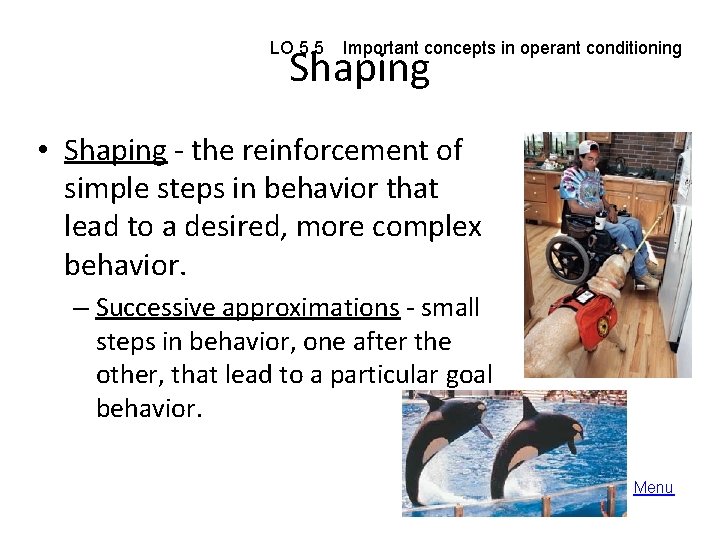 LO 5.5 Important concepts in operant conditioning

Shaping

• Shaping - the reinforcement of simple steps in behavior that lead to a desired, more complex behavior.

– Successive approximations - small steps in behavior, one after the other, that lead to a particular goal behavior.

Menu